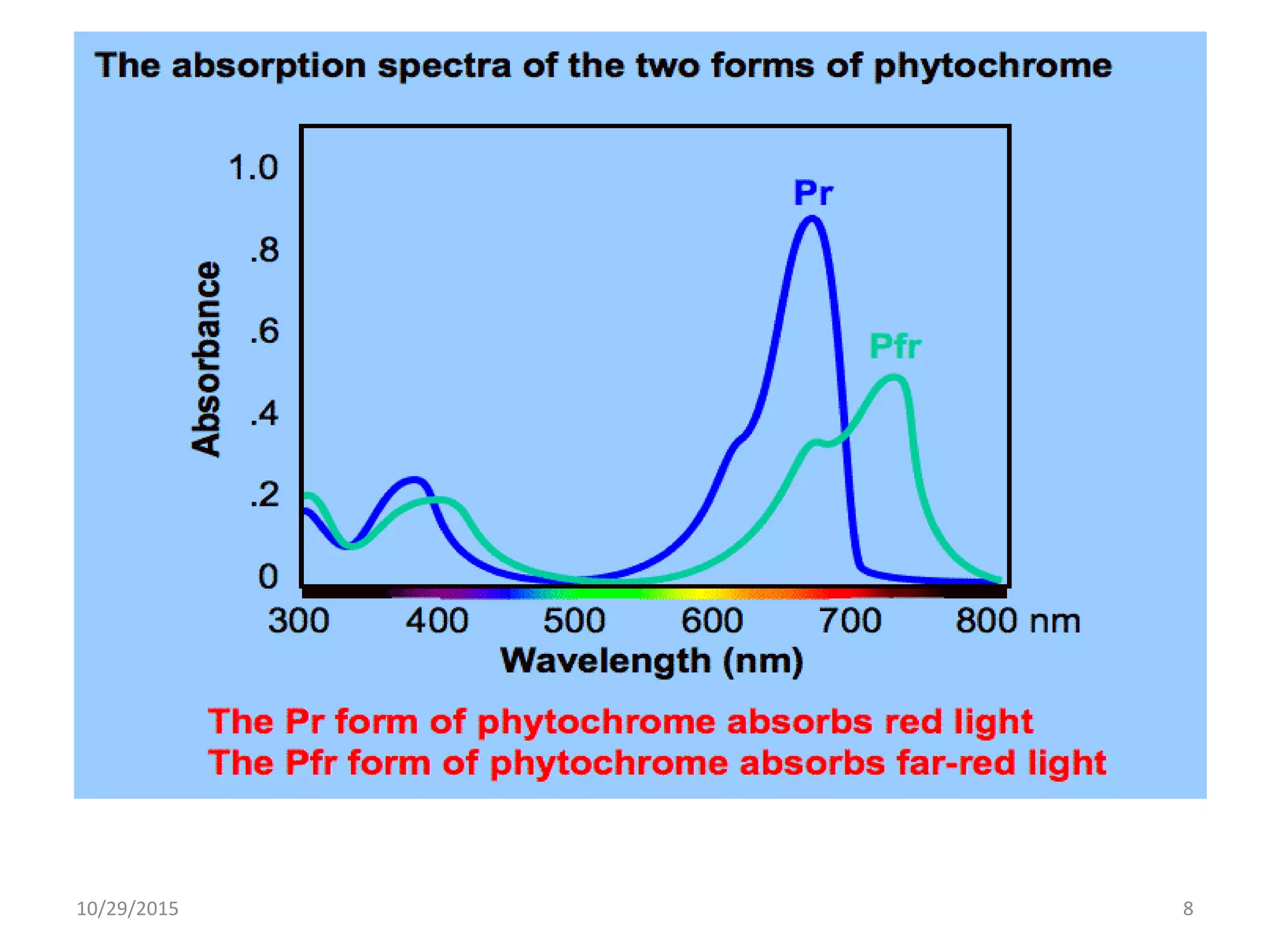 The absorption spectra of the two forms of phytochrome

Absorbance

1.0
.8
.6
.4
.2
0

Pr
Pfr

300 400 500 600 700 800 nm
Wavelength (nm)

The Pr form of phytochrome absorbs red light
The Pfr form of phytochrome absorbs far-red light

10/29/2015

8